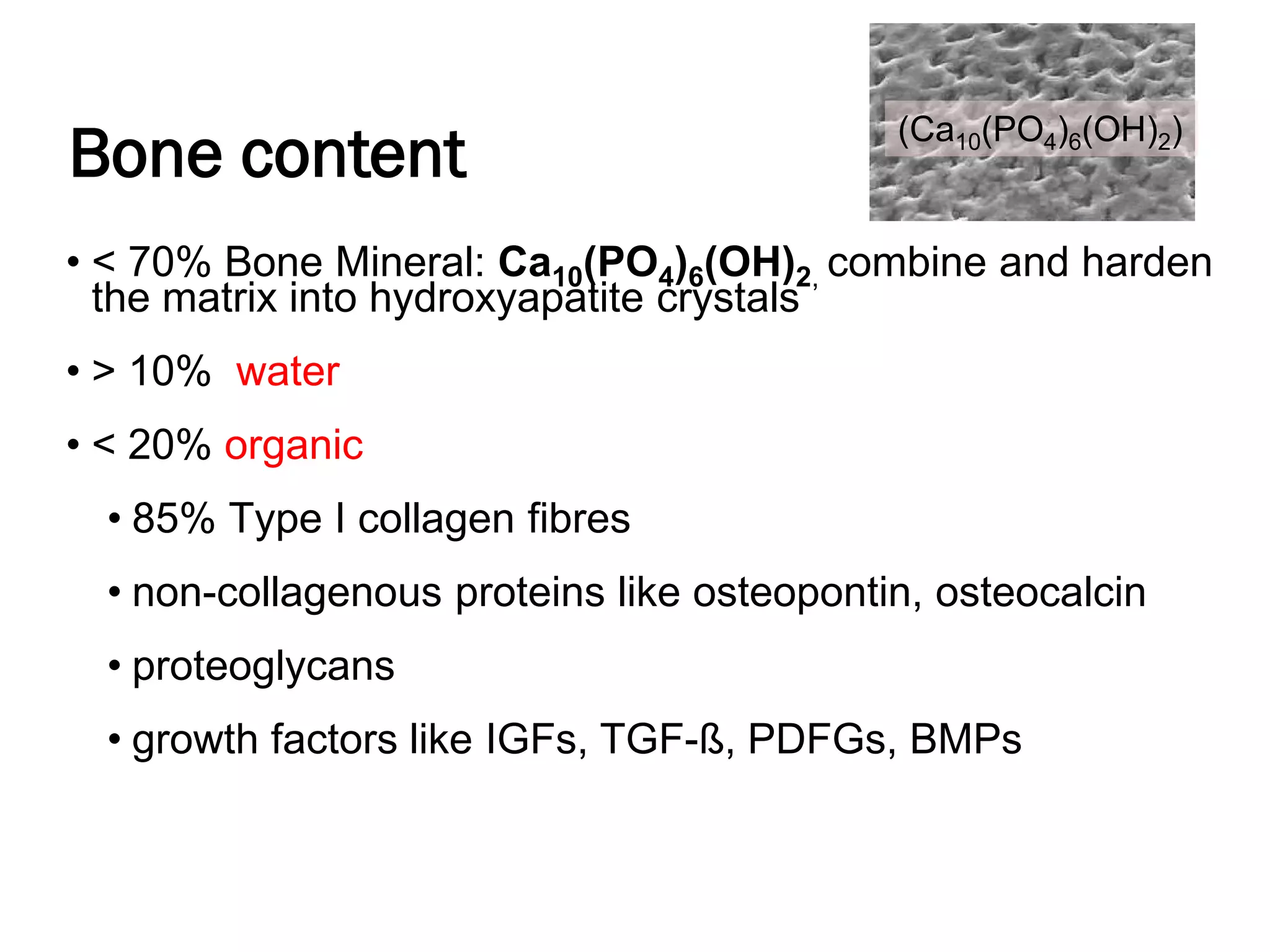 Bone content

$(Ca_{10}(PO_4)_6(OH)_2)$

• < 70% Bone Mineral: $Ca_{10}(PO_4)_6(OH)_2$, combine and harden the matrix into hydroxyapatite crystals

• > 10% water

• < 20% organic

• 85% Type I collagen fibres

• non-collagenous proteins like osteopontin, osteocalcin

• proteoglycans

• growth factors like IGFs, TGF-ß, PDFGs, BMPs